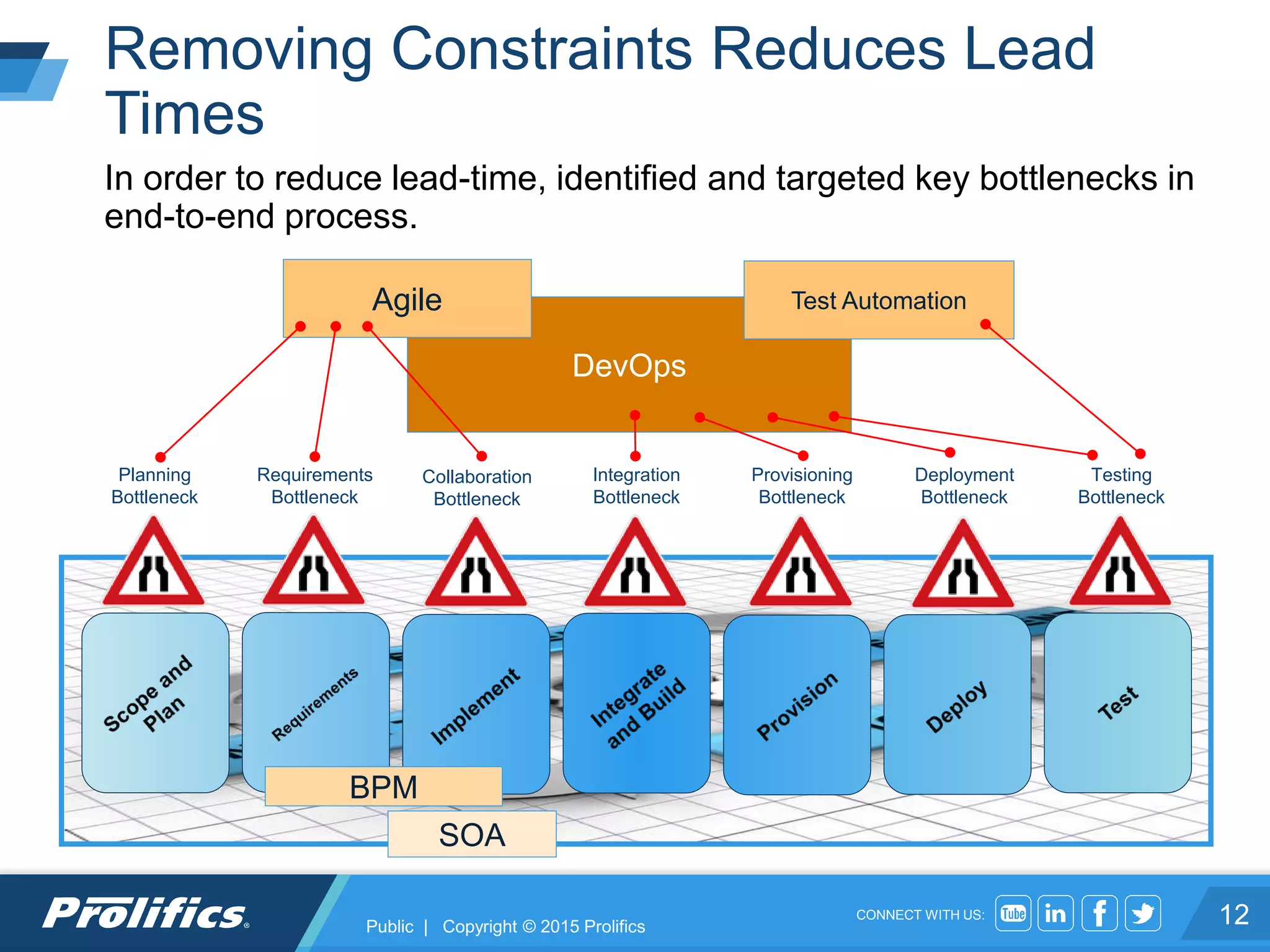 Removing Constraints Reduces Lead Times

In order to reduce lead-time, identified and targeted key bottlenecks in end-to-end process.

Agile

Test Automation

DevOps

Planning Bottleneck

Requirements Bottleneck

Collaboration Bottleneck

Integration Bottleneck

Provisioning Bottleneck

Deployment Bottleneck

Testing Bottleneck

Scope and Plan

Requirements

Implement

Integrate and Build

Provision

Deploy

Test

BPM

SOA

Prolifics®

Public | Copyright © 2015 Prolifics

CONNECT WITH US: Tube in f

12